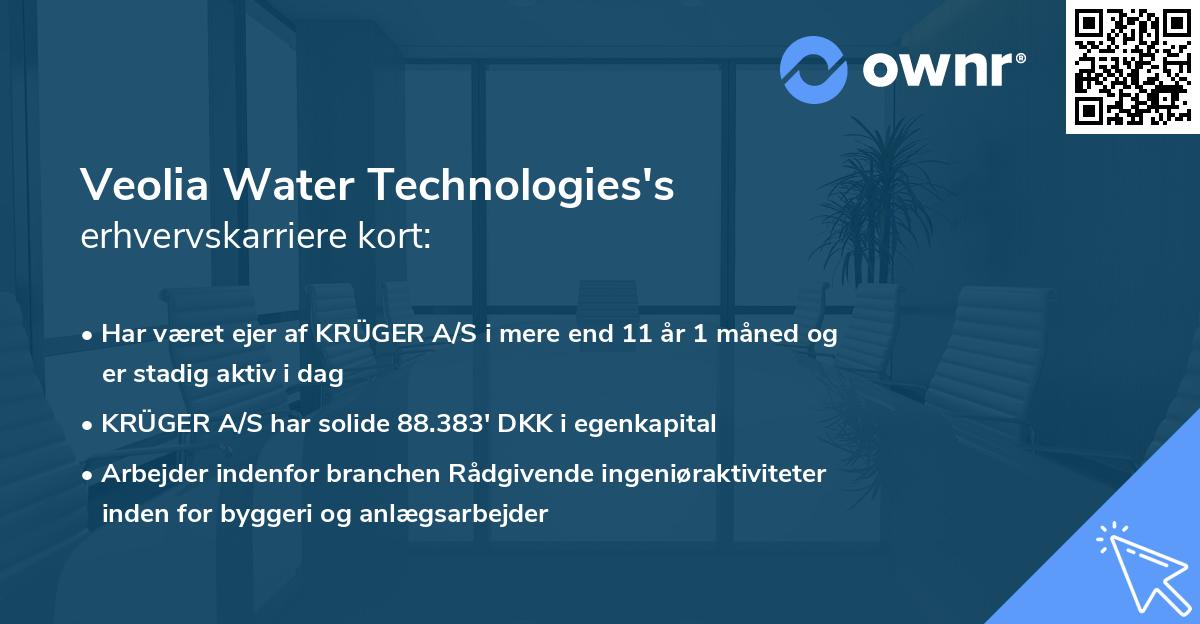 ownr®

Veolia Water Technologies's
erhvervskarriere kort:

• Har været ejer af KRÜGER A/S i mere end 11 år 1 måned og er stadig aktiv i dag
• KRÜGER A/S har solide 88.383' DKK i egenkapital
• Arbejder indenfor branchen Rådgivende ingeniøraktiviteter inden for byggeri og anlægsarbejder